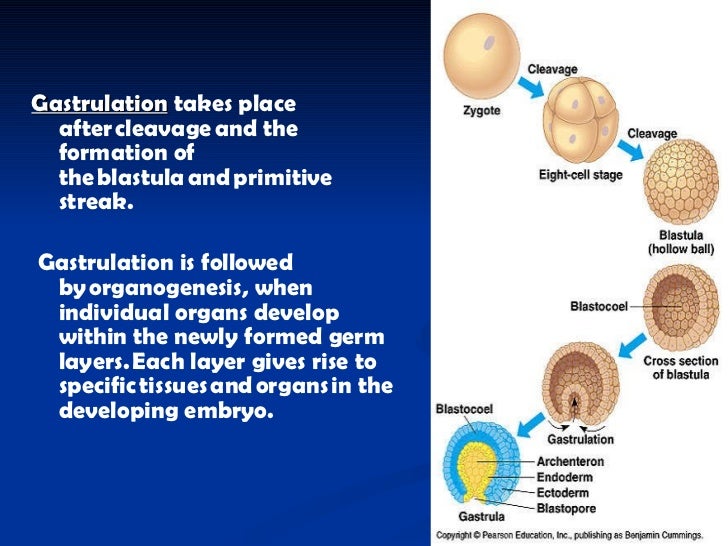 Gastrulation takes place after cleavage and the formation of the blastula and primitive streak.

Gastrulation is followed by organogenesis, when individual organs develop within the newly formed germ layers. Each layer gives rise to specific tissues and organs in the developing embryo.

Zygote

Cleavage

Eight-cell stage

Cleavage

Blastula (hollow ball)

Blastocoel

Cross section of blastula

Gastrulation

Blastocoel

Archenteron

Endoderm

Ectoderm

Blastopore

Gastrula

Copyright © Pearson Education, Inc., publishing as Benjamin Cummings.